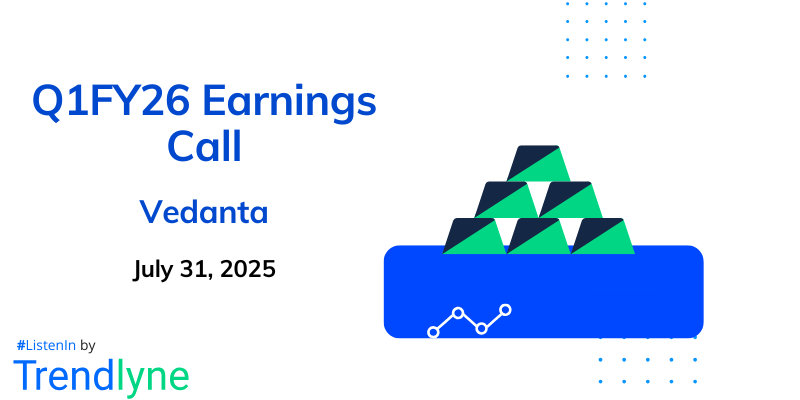 Q1FY26 Earnings Call

Vedanta

July 31, 2025

#ListenIn by

Trendlyne